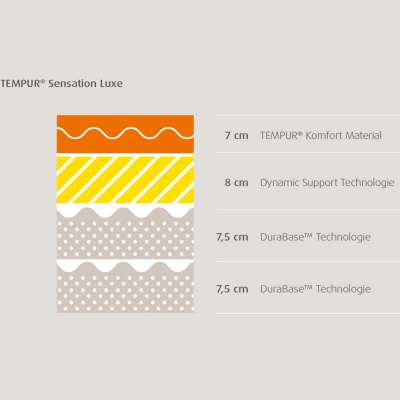 TEMPUR® Sensation Luxe

7 cm TEMPUR® Komfort Material

8 cm Dynamic Support Technologie

7,5 cm DuraBase™ Technologie

7,5 cm DuraBase™ Technologie